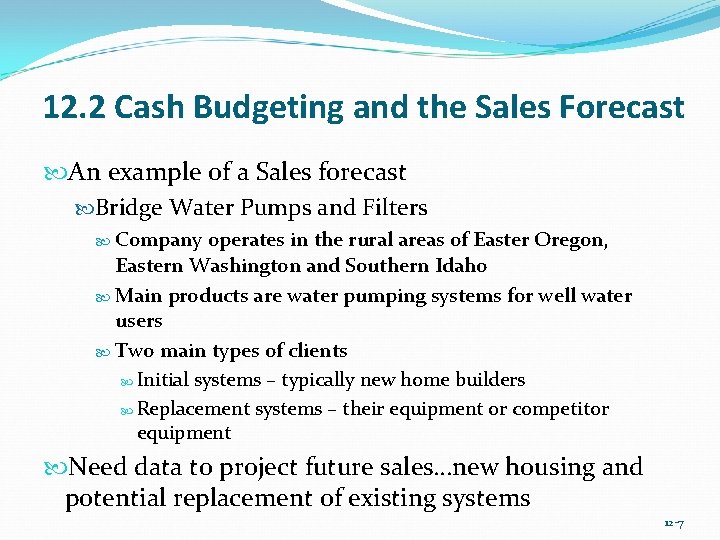 12.2 Cash Budgeting and the Sales Forecast

An example of a Sales forecast

Bridge Water Pumps and Filters

Company operates in the rural areas of Easter Oregon, Eastern Washington and Southern Idaho

Main products are water pumping systems for well water users

Two main types of clients

Initial systems – typically new home builders

Replacement systems – their equipment or competitor equipment

Need data to project future sales…new housing and potential replacement of existing systems

12-7